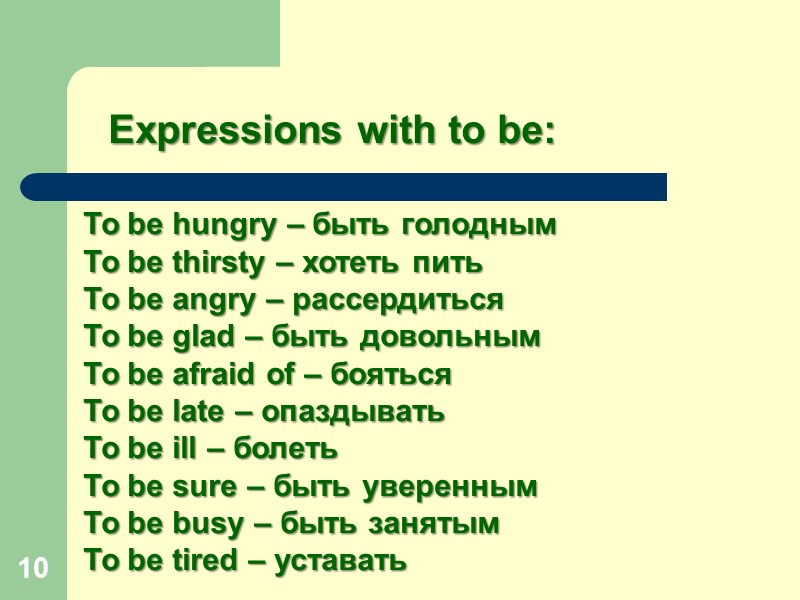 Expressions with to be:

To be hungry – быть голодным
To be thirsty – хотеть пить
To be angry – рассердиться
To be glad – быть довольным
To be afraid of – бояться
To be late – опаздывать
To be ill – болеть
To be sure – быть уверенным
To be busy – быть занятым
To be tired – уставать

10